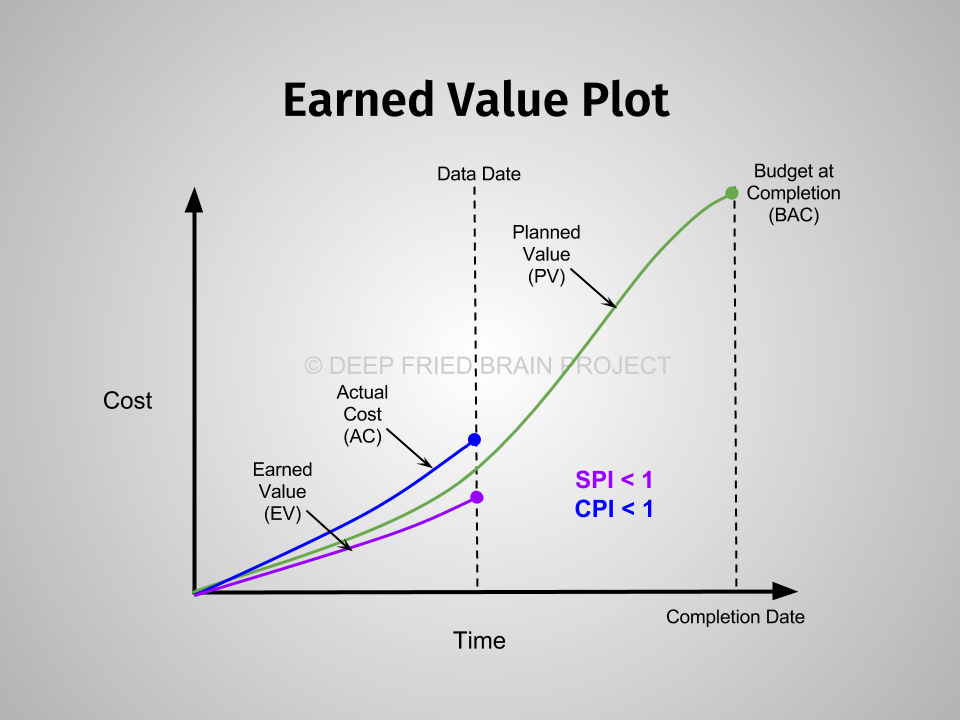 Earned Value Plot

Data Date

Budget at Completion (BAC)

Planned Value (PV)

© DEEP FRIED BRAIN PROJECT

Cost

Actual Cost (AC)

Earned Value (EV)

SPI < 1
CPI < 1

Completion Date

Time